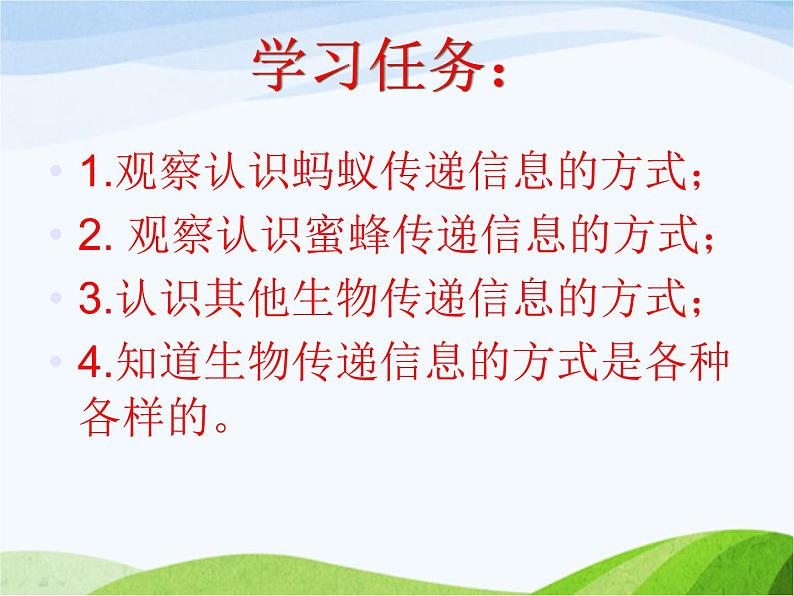 学习任务：

• 1.观察认识蚂蚁传递信息的方式；
• 2. 观察认识蜜蜂传递信息的方式；
• 3.认识其他生物传递信息的方式；
• 4.知道生物传递信息的方式是各种各样的。